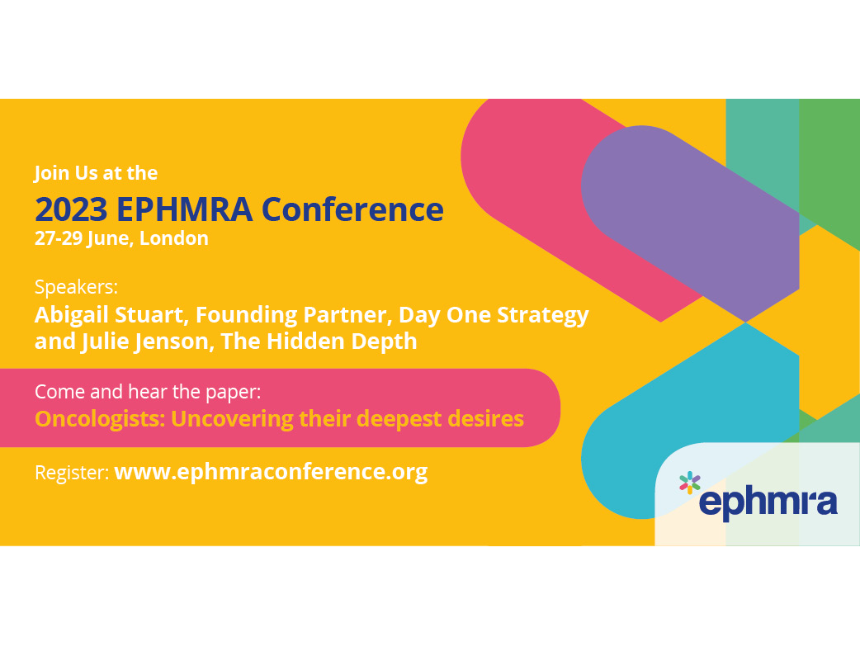 Join Us at the
2023 EPHMRA Conference
27-29 June, London

Speakers:
Abigail Stuart, Founding Partner, Day One Strategy and Julie Jenson, The Hidden Depth

Come and hear the paper:
Oncologists: Uncovering their deepest desires

Register: www.ephmraconference.org

ephmra